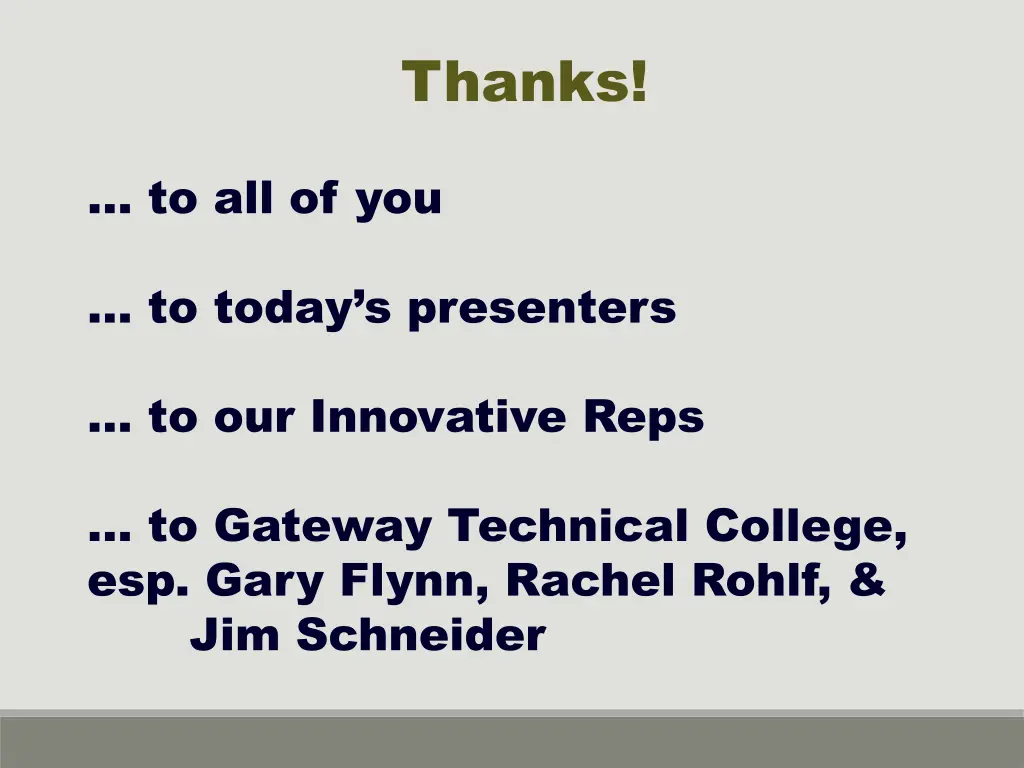 Thanks!

… to all of you

… to today’s presenters

… to our Innovative Reps

… to Gateway Technical College, esp. Gary Flynn, Rachel Rohlf, & Jim Schneider